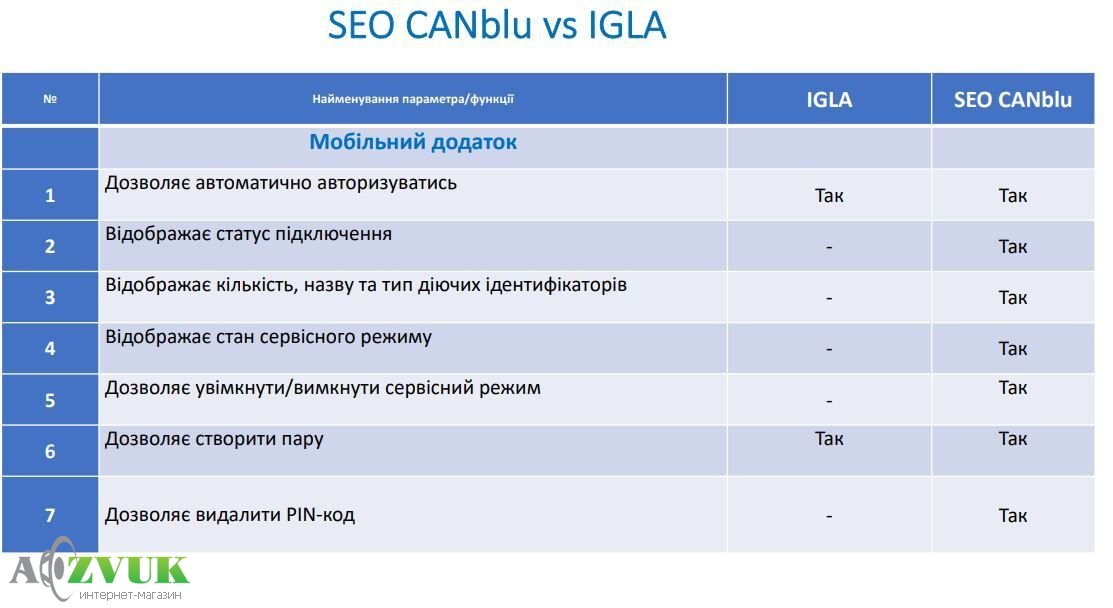 SEO CANblu vs IGLA

| № | Найменування параметра/функції | IGLA | SEO CANblu |
|---|---|---|---|
| | Мобільний додаток | | |
| 1 | Дозволяє автоматично авторизуватись | Так | Так |
| 2 | Відображає статус підключення | - | Так |
| 3 | Відображає кількість, назву та тип діючих ідентифікаторів | - | Так |
| 4 | Відображає стан сервісного режиму | - | Так |
| 5 | Дозволяє увімкнути/вимкнути сервісний режим | - | Так |
| 6 | Дозволяє створити пару | Так | Так |
| 7 | Дозволяє видалити PIN-код | - | Так |

AZVUK
интернет-магазин